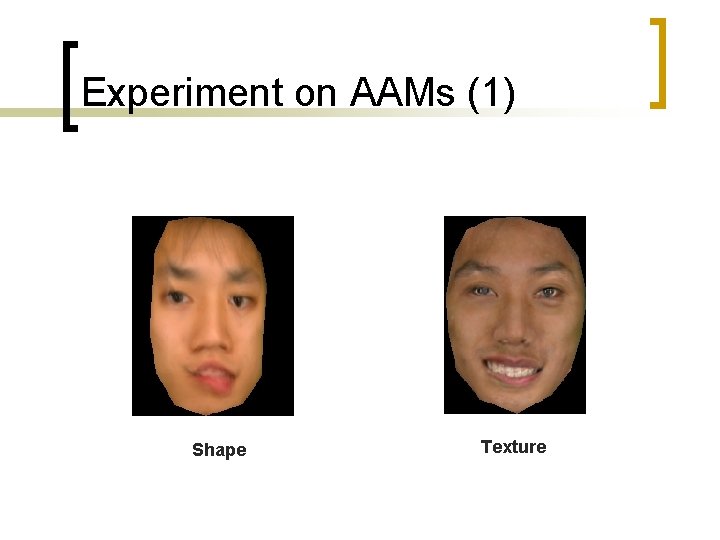 Experiment on AAMs (1)

Shape

Texture